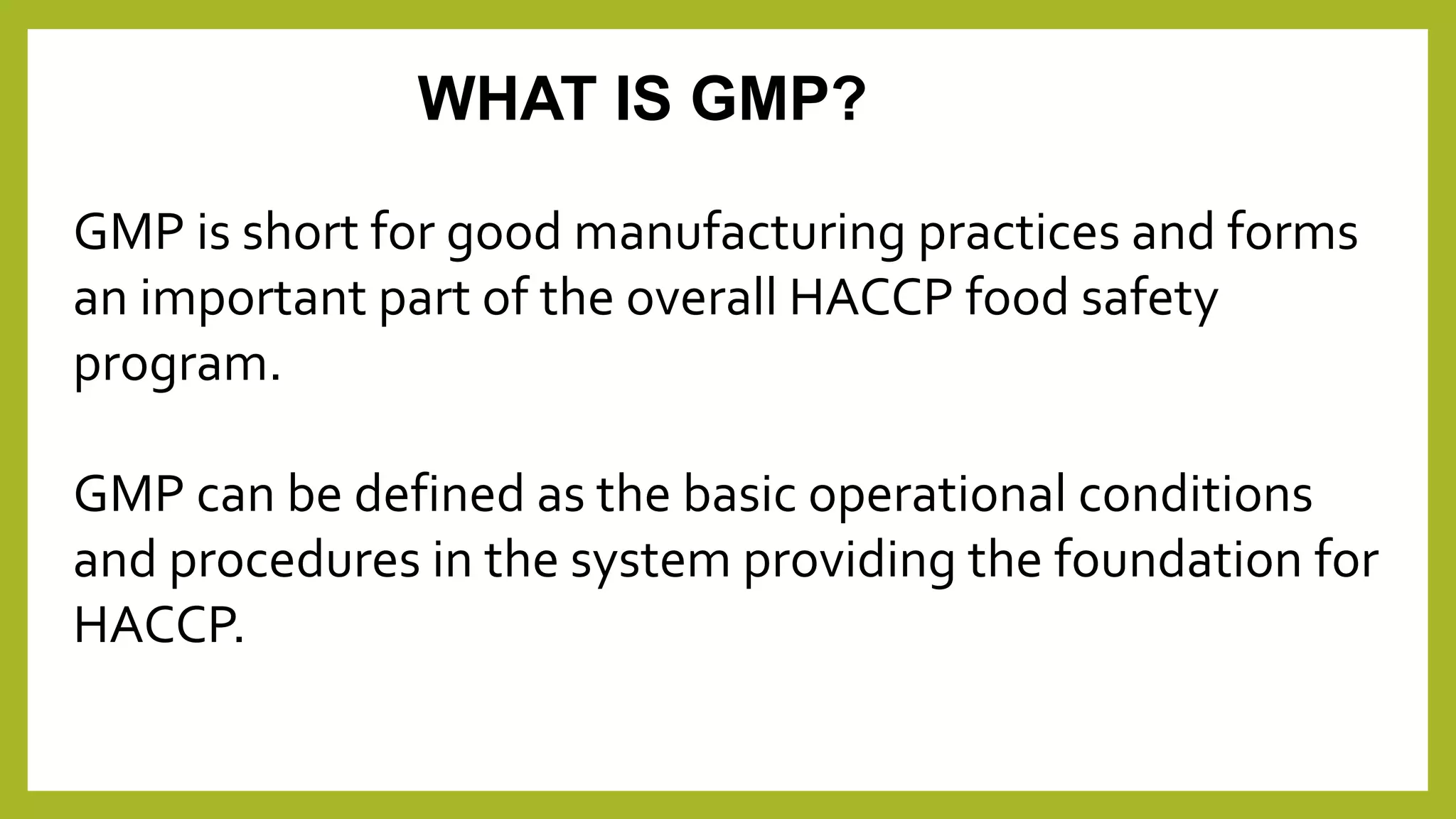 WHAT IS GMP?

GMP is short for good manufacturing practices and forms an important part of the overall HACCP food safety program.

GMP can be defined as the basic operational conditions and procedures in the system providing the foundation for HACCP.